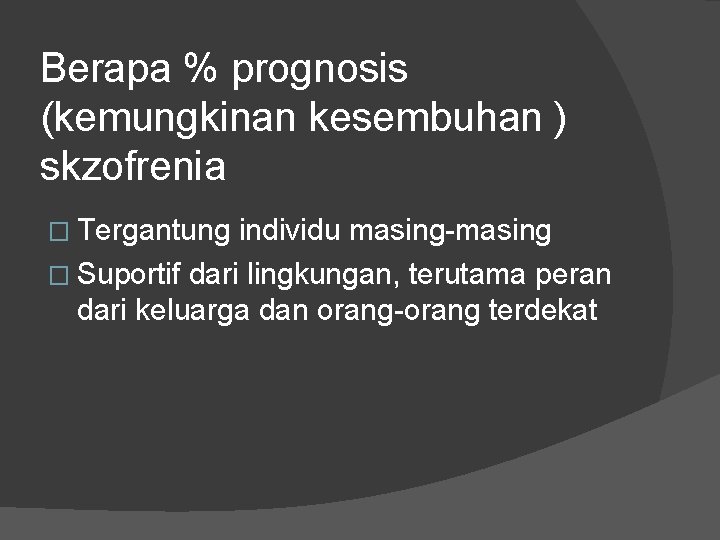 Berapa % prognosis (kemungkinan kesembuhan ) skzofrenia

□ Tergantung individu masing-masing
□ Suportif dari lingkungan, terutama peran dari keluarga dan orang-orang terdekat